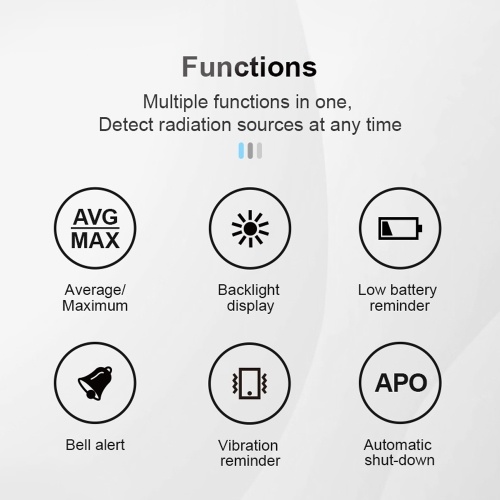 Functions

Multiple functions in one,
Detect radiation sources at any time

AVG
MAX

Average/
Maximum

Backlight
display

Low battery
reminder

Bell alert

Vibration
reminder

APO

Automatic
shut-down